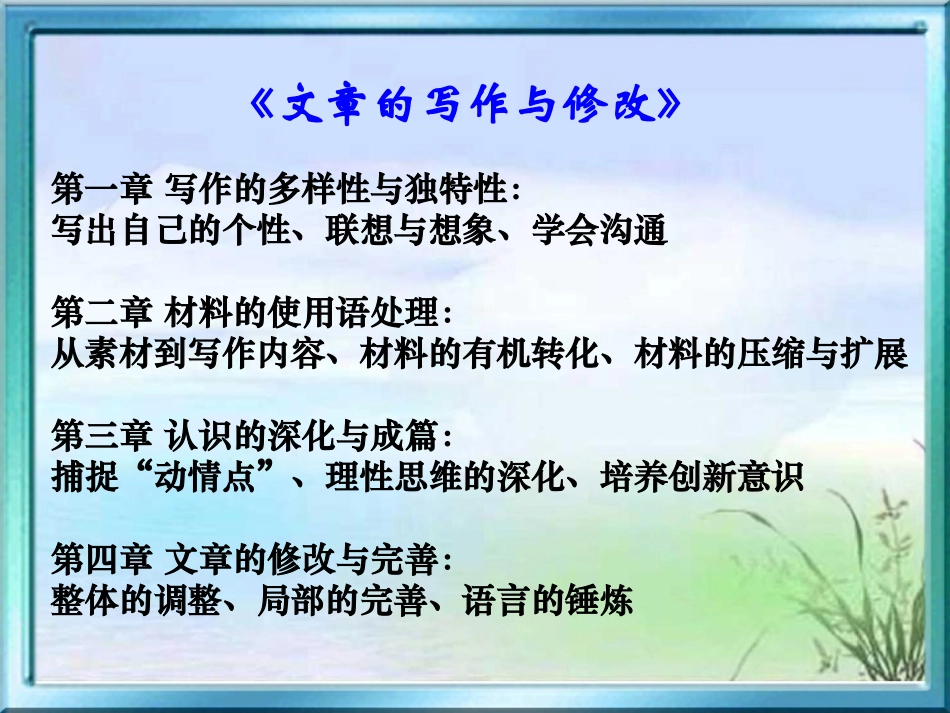 《文章的写作与修改》

第一章 写作的多样性与独特性：
写出自己的个性、联想与想象、学会沟通

第二章 材料的使用语处理：
从素材到写作内容、材料的有机转化、材料的压缩与扩展

第三章 认识的深化与成篇：
捕捉“动情点”、理性思维的深化、培养创新意识

第四章 文章的修改与完善：
整体的调整、局部的完善、语言的锤炼